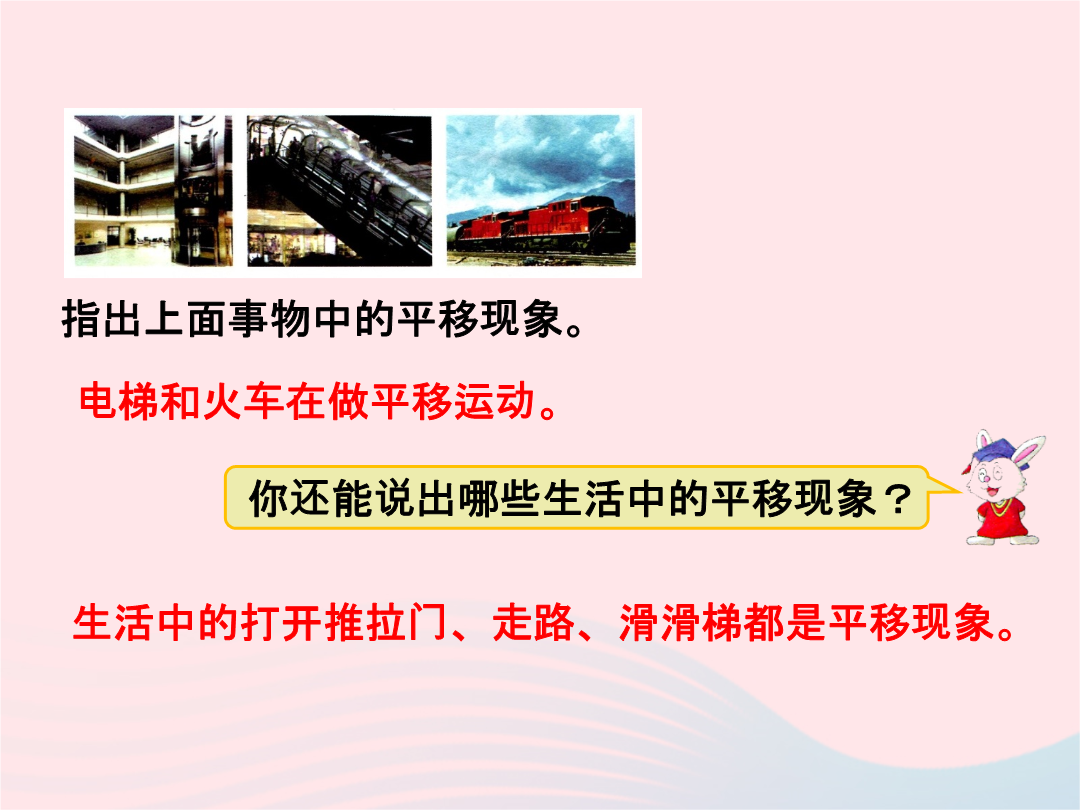 指出上面事物中的平移现象。

电梯和火车在做平移运动。

你还能说出哪些生活中的平移现象？

生活中的打开推拉门、走路、滑滑梯都是平移现象。